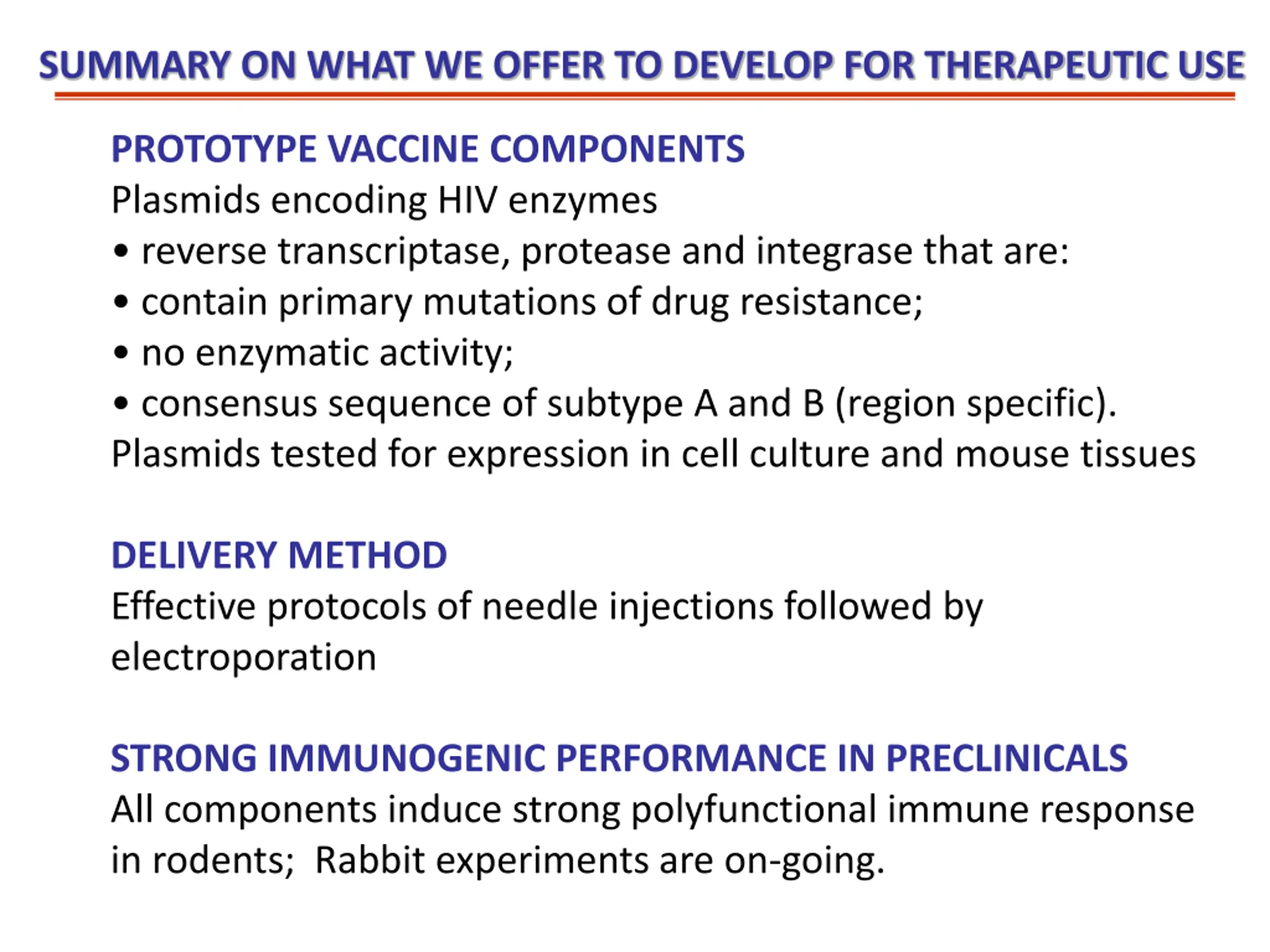 SUMMARY ON WHAT WE OFFER TO DEVELOP FOR THERAPEUTIC USE

PROTOTYPE VACCINE COMPONENTS
Plasmids encoding HIV enzymes
• reverse transcriptase, protease and integrase that are:
• contain primary mutations of drug resistance;
• no enzymatic activity;
• consensus sequence of subtype A and B (region specific).
Plasmids tested for expression in cell culture and mouse tissues

DELIVERY METHOD
Effective protocols of needle injections followed by electroporation

STRONG IMMUNOGENIC PERFORMANCE IN PRECLINICALS
All components induce strong polyfunctional immune response in rodents; Rabbit experiments are on-going.